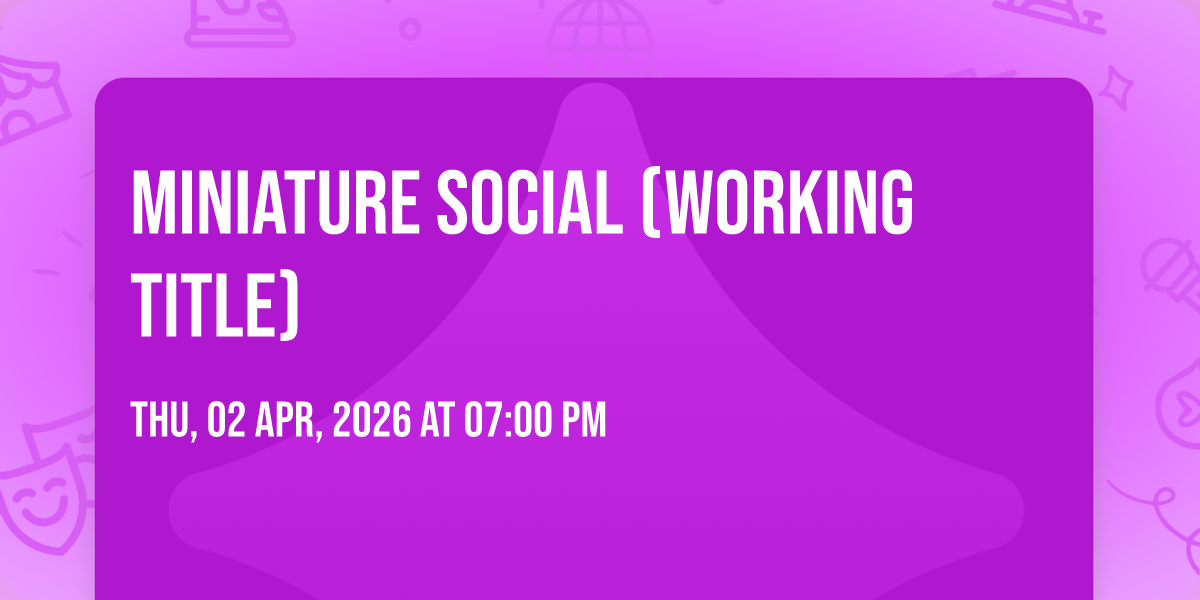 MINIATURE SOCIAL (WORKING TITLE)

THU, 02 APR, 2026 AT 07:00 PM